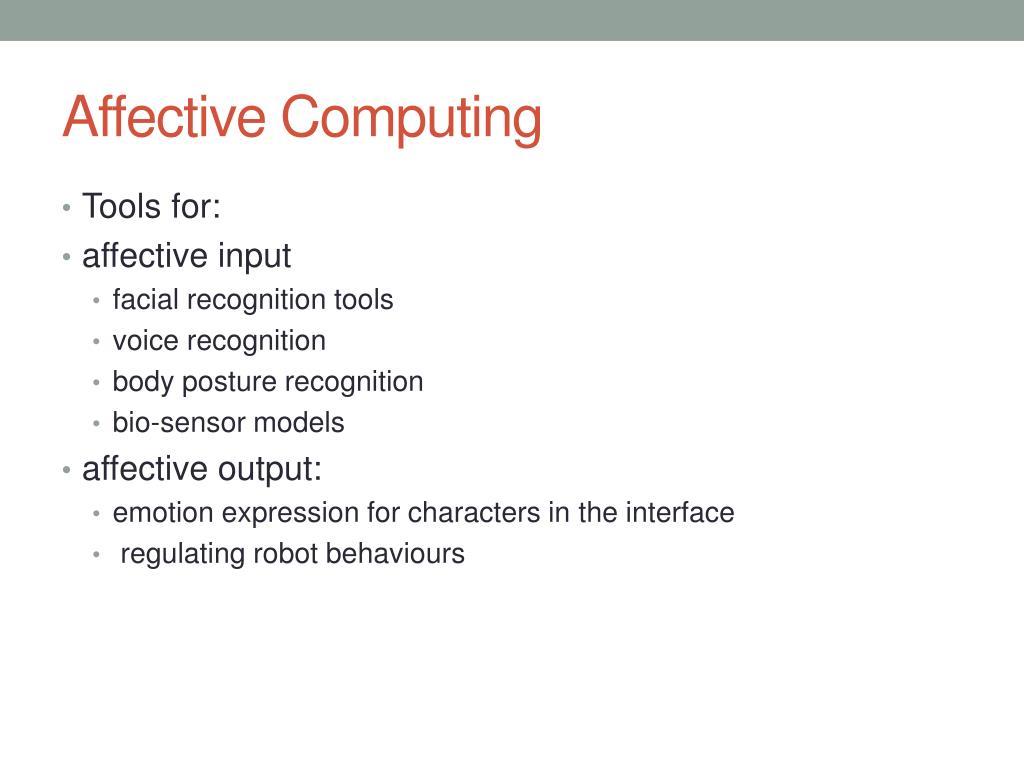 Affective Computing

• Tools for:
• affective input
  • facial recognition tools
  • voice recognition
  • body posture recognition
  • bio-sensor models
• affective output:
  • emotion expression for characters in the interface
  • regulating robot behaviours